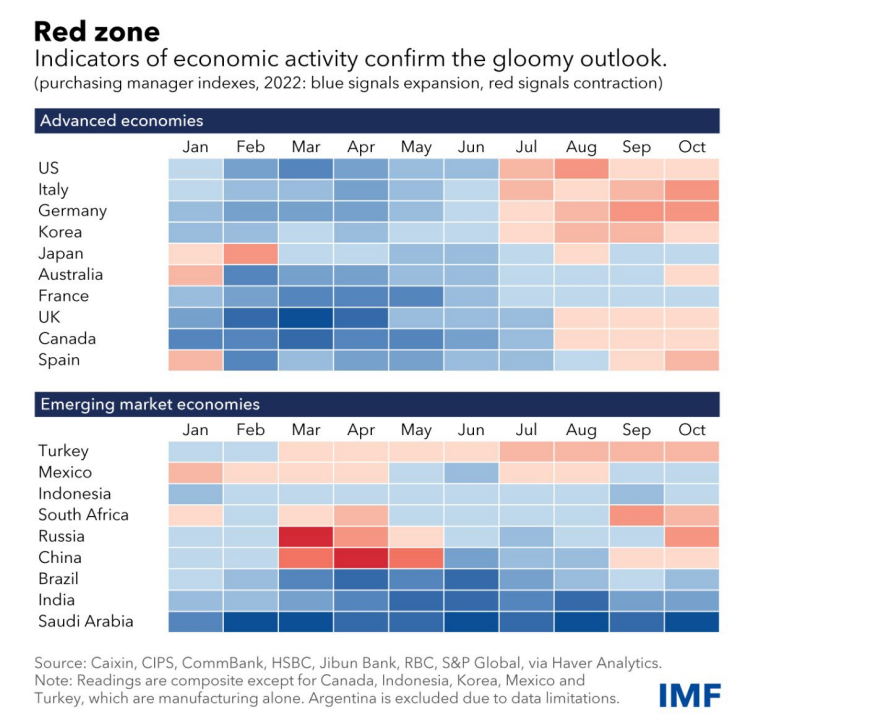 Red zone
Indicators of economic activity confirm the gloomy outlook.
(purchasing manager indexes, 2022: blue signals expansion, red signals contraction)

Advanced economies

Jan Feb Mar Apr May Jun Jul Aug Sep Oct

US
Italy
Germany
Korea
Japan
Australia
France
UK
Canada
Spain

Emerging market economies

Jan Feb Mar Apr May Jun Jul Aug Sep Oct

Turkey
Mexico
Indonesia
South Africa
Russia
China
Brazil
India
Saudi Arabia

Source: Caixin, CIPS, CommBank, HSBC, Jibun Bank, RBC, S&P Global, via Haver Analytics.
Note: Readings are composite except for Canada, Indonesia, Korea, Mexico and Turkey, which are manufacturing alone. Argentina is excluded due to data limitations.

IMF